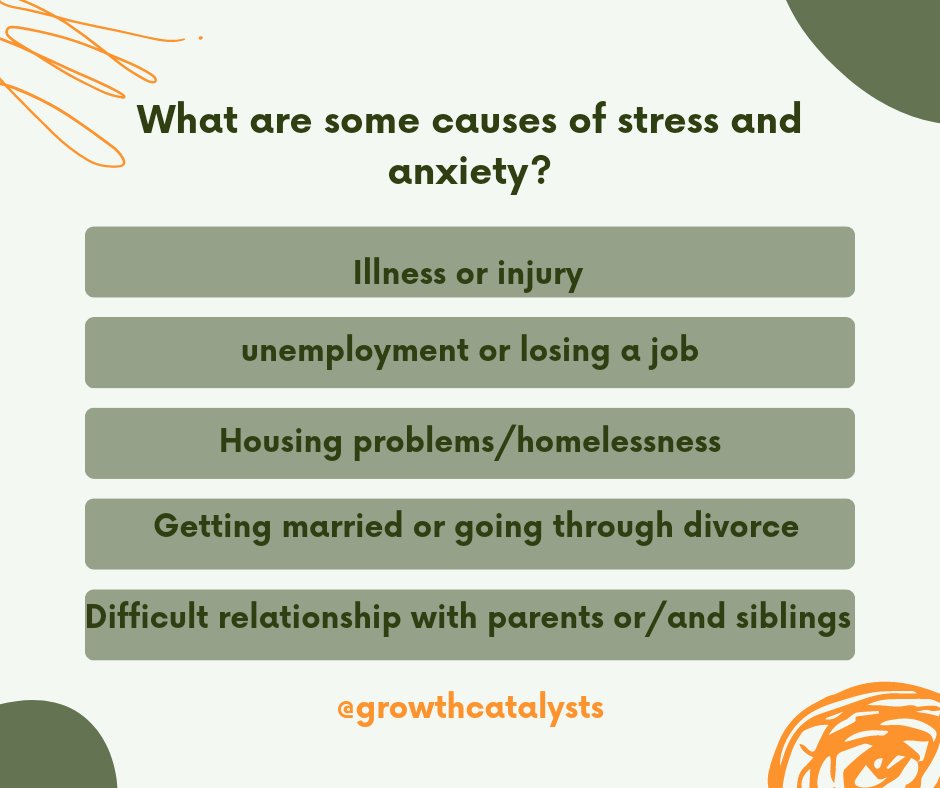 What are some causes of stress and anxiety?

Illness or injury

unemployment or losing a job

Housing problems/homelessness

Getting married or going through divorce

Difficult relationship with parents or/and siblings

@growthcatalysts